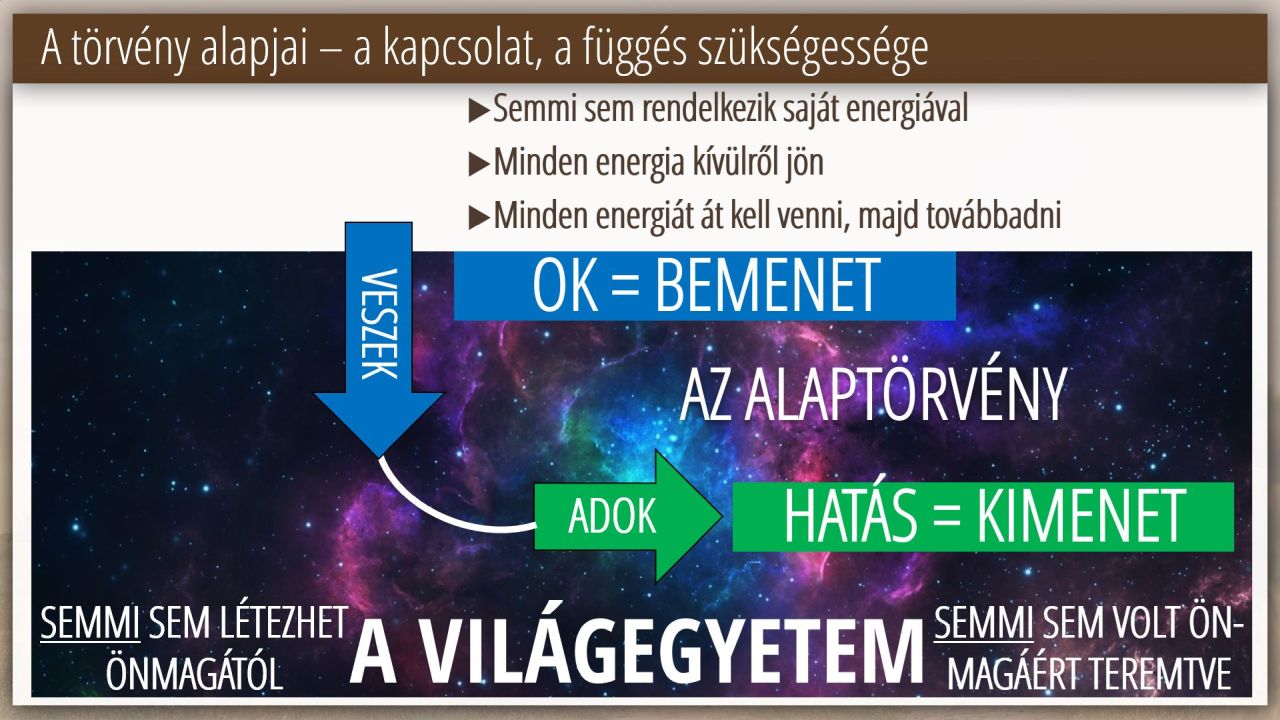 A törvény alapjai – a kapcsolat, a függés szükségessége

▶Semmi sem rendelkezik saját energiával
▶Minden energia kívülről jön
▶Minden energiát át kell venni, majd továbbadni

VESZEK

OK = BEMENET

AZ ALAPTÖRVÉNY

ADOK

HATÁS = KIMENET

SEMMI SEM LÉTEZHET ÖNMAGÁTÓL

A VILÁGEGYETEM

SEMMI SEM VOLT ÖNMAGÁÉRT TEREMTVE